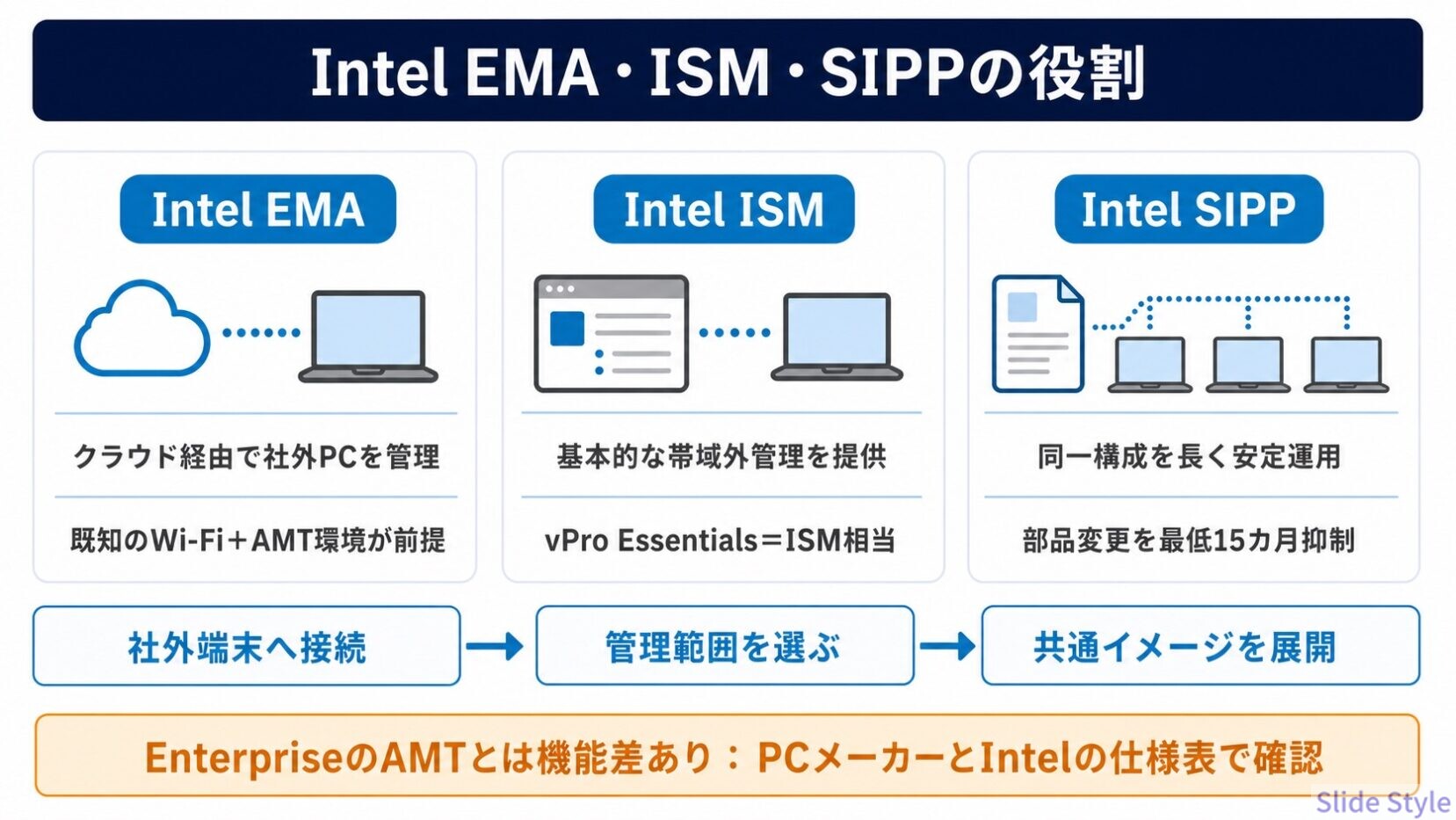 Intel EMA・ISM・SIPPの役割

Intel EMA

クラウド経由で社外PCを管理

既知のWi-Fi＋AMT環境が前提

Intel ISM

基本的な帯域外管理を提供

vPro Essentials＝ISM相当

Intel SIPP

同一構成を長く安定運用

部品変更を最低15カ月抑制

社外端末へ接続

管理範囲を選ぶ

共通イメージを展開

EnterpriseのAMTとは機能差あり：PCメーカーとIntelの仕様表で確認

Slide Style